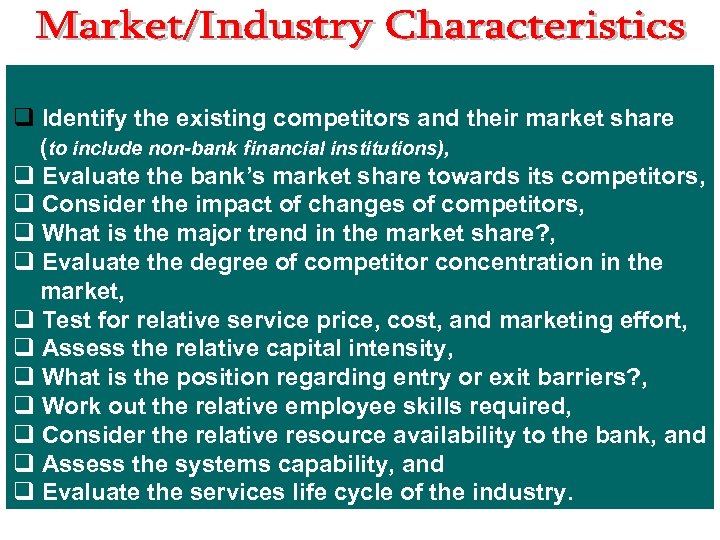 Market/Industry Characteristics

❑ Identify the existing competitors and their market share (to include non-bank financial institutions),
❑ Evaluate the bank's market share towards its competitors,
❑ Consider the impact of changes of competitors,
❑ What is the major trend in the market share?,
❑ Evaluate the degree of competitor concentration in the market,
❑ Test for relative service price, cost, and marketing effort,
❑ Assess the relative capital intensity,
❑ What is the position regarding entry or exit barriers?,
❑ Work out the relative employee skills required,
❑ Consider the relative resource availability to the bank, and
❑ Assess the systems capability, and
❑ Evaluate the services life cycle of the industry.